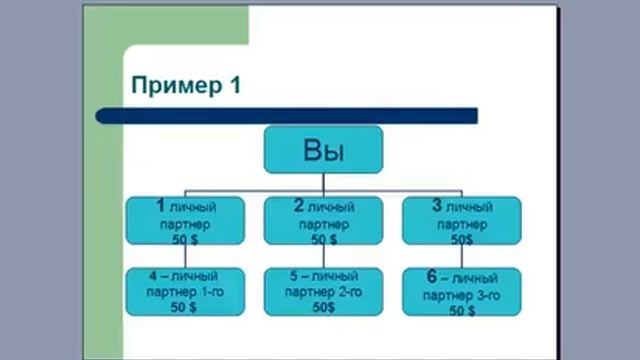 Пример 1

Вы

1 личный партнер 50 $

2 личный партнер 50 $

3 личный партнер 50$

4 – личный партнер 1-го 50 $

5 – личный партнер 2-го 50$

6 – личный партнер 3-го 50 $